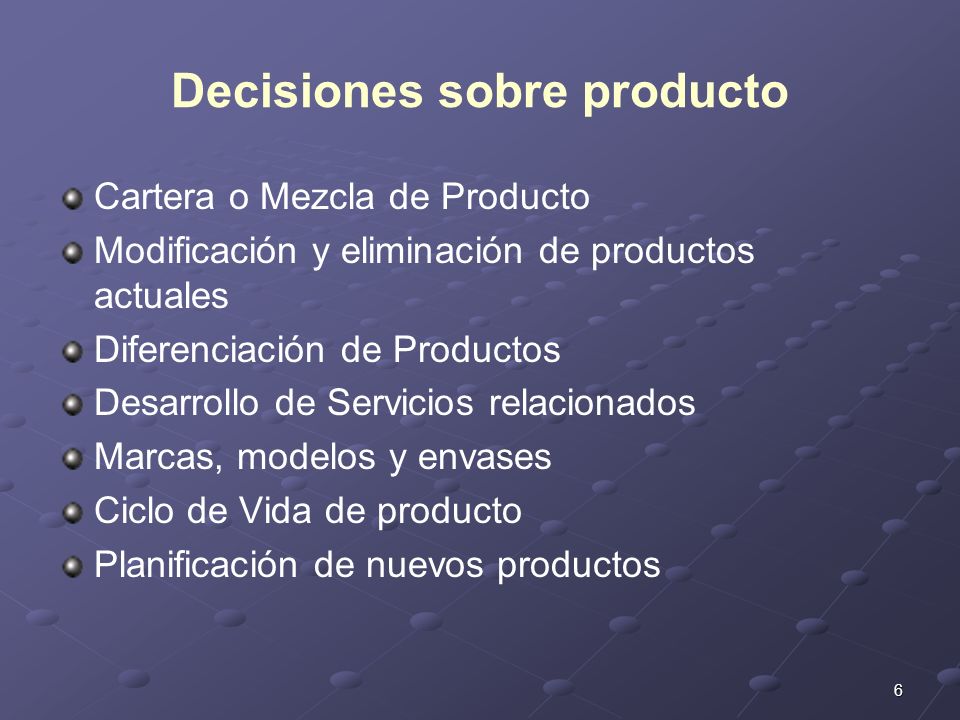 Decisiones sobre producto

- Cartera o Mezcla de Producto
- Modificación y eliminación de productos actuales
- Diferenciación de Productos
- Desarrollo de Servicios relacionados
- Marcas, modelos y envases
- Ciclo de Vida de producto
- Planificación de nuevos productos

6